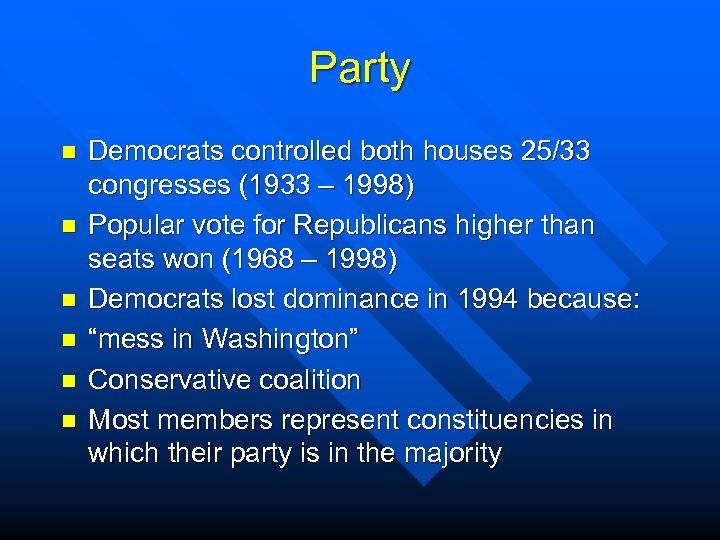 Party

- Democrats controlled both houses 25/33 congresses (1933 – 1998)
- Popular vote for Republicans higher than seats won (1968 – 1998)
- Democrats lost dominance in 1994 because:
- “mess in Washington”
- Conservative coalition
- Most members represent constituencies in which their party is in the majority